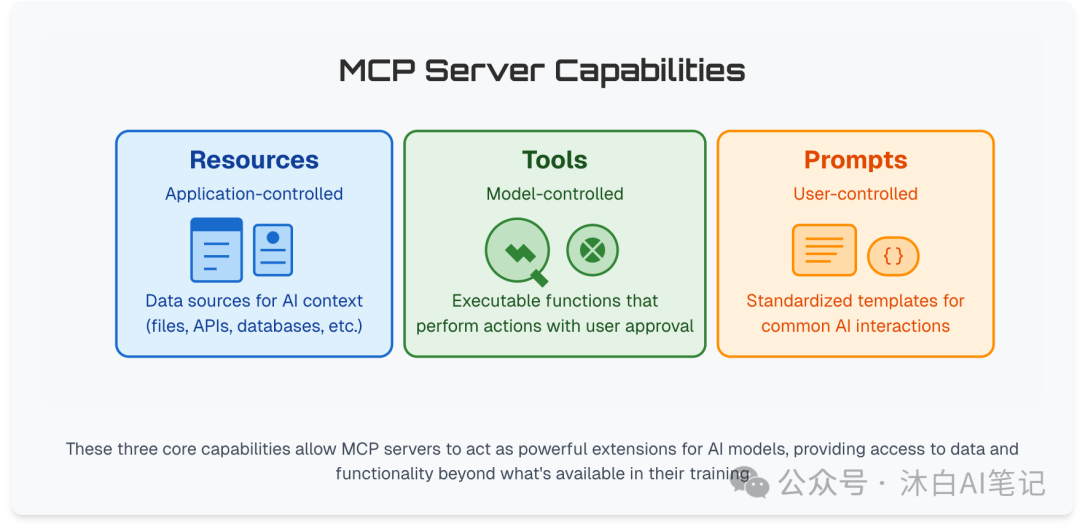 MCP Server Capabilities

Resources
Application-controlled
Data sources for AI context (files, APIs, databases, etc.)

Tools
Model-controlled
Executable functions that perform actions with user approval

Prompts
User-controlled
{}
Standardized templates for common AI interactions

These three core capabilities allow MCP servers to act as powerful extensions for AI models, providing access to data and functionality beyond what's available in their training

公众号 · 沐白AI笔记